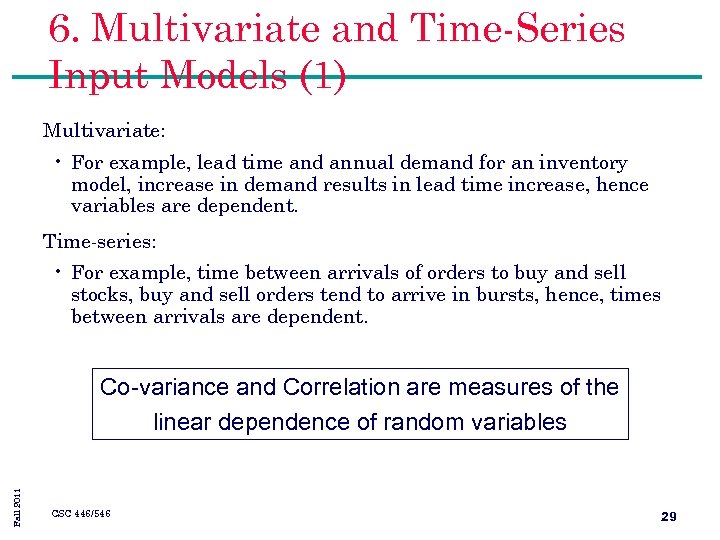 6. Multivariate and Time-Series Input Models (1)

Multivariate:

• For example, lead time and annual demand for an inventory model, increase in demand results in lead time increase, hence variables are dependent.

Time-series:

• For example, time between arrivals of orders to buy and sell stocks, buy and sell orders tend to arrive in bursts, hence, times between arrivals are dependent.

Co-variance and Correlation are measures of the linear dependence of random variables

Fall 2011

CSC 446/546

29